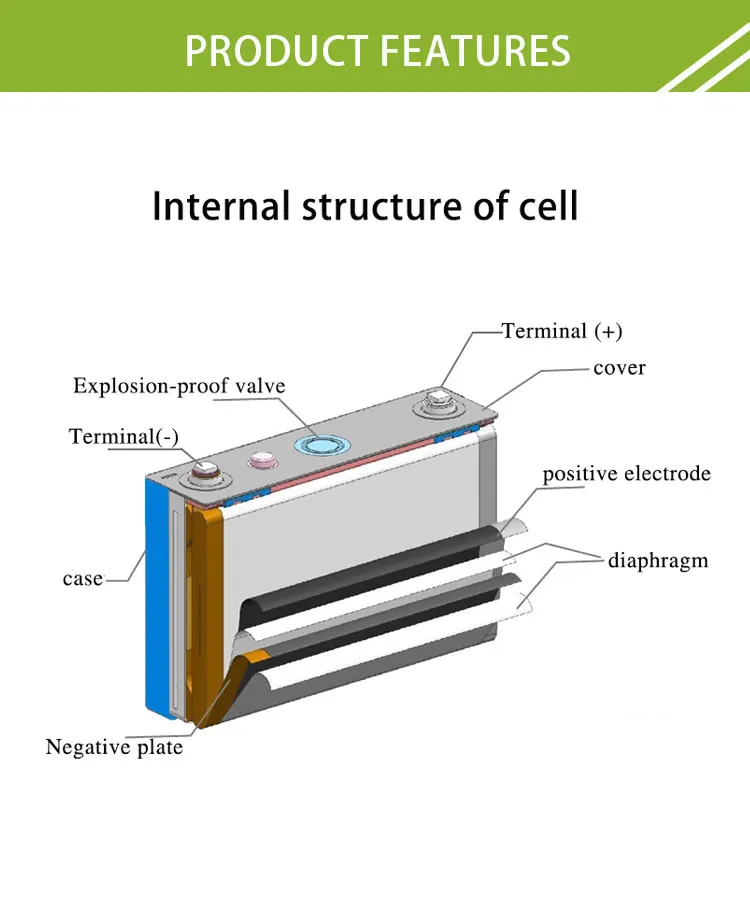 PRODUCT FEATURES

Internal structure of cell

Terminal (+)

cover

Explosion-proof valve

Terminal(-)

positive electrode

diaphragm

case

Negative plate